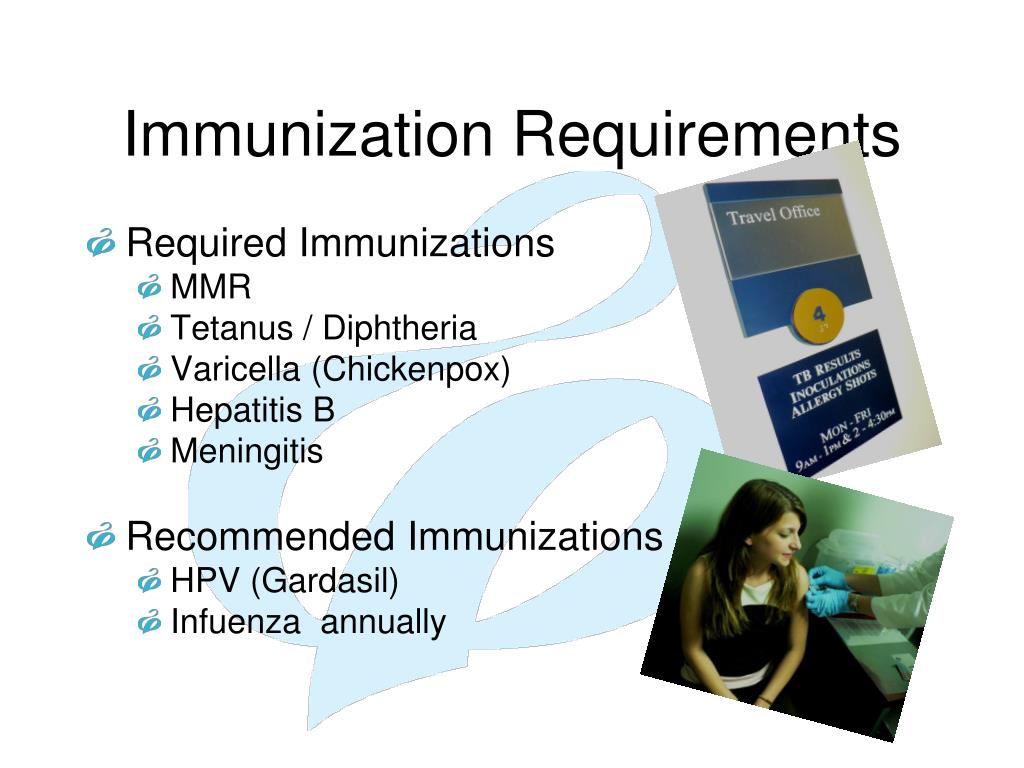 Immunization Requirements

Required Immunizations
MMR
Tetanus / Diphtheria
Varicella (Chickenpox)
Hepatitis B
Meningitis

Recommended Immunizations
HPV (Gardasil)
Infuenza annually

Travel Office

4

TB RESULTS
INOCULATIONS
ALLERGY SHOTS
MON - FRI
9AM - 1PM & 2 - 4:30PM